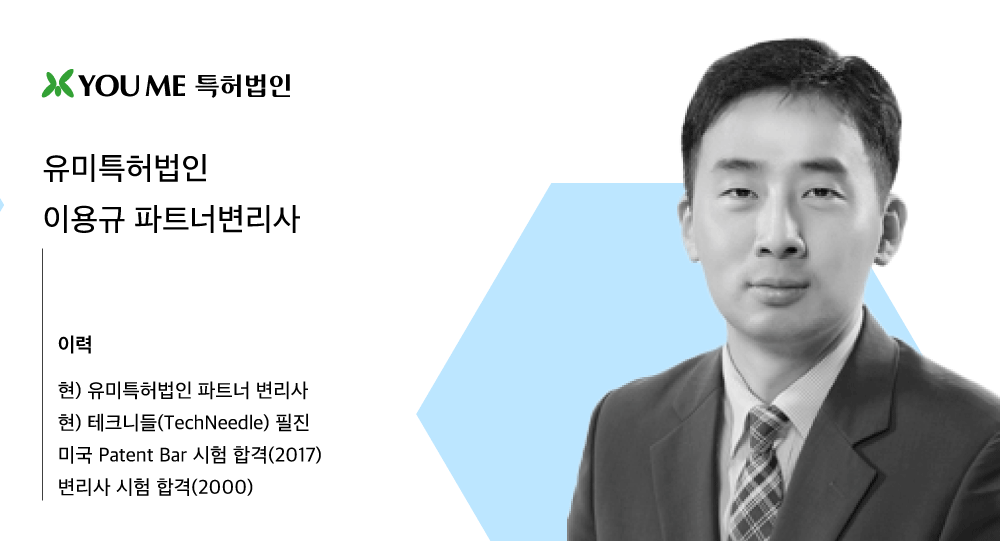 YOU ME 특허법인

유미특허법인
이용규 파트너변리사

이력

현) 유미특허법인 파트너 변리사
현) 테크니들(TechNeedle) 필진
미국 Patent Bar 시험 합격(2017)
변리사 시험 합격(2000)